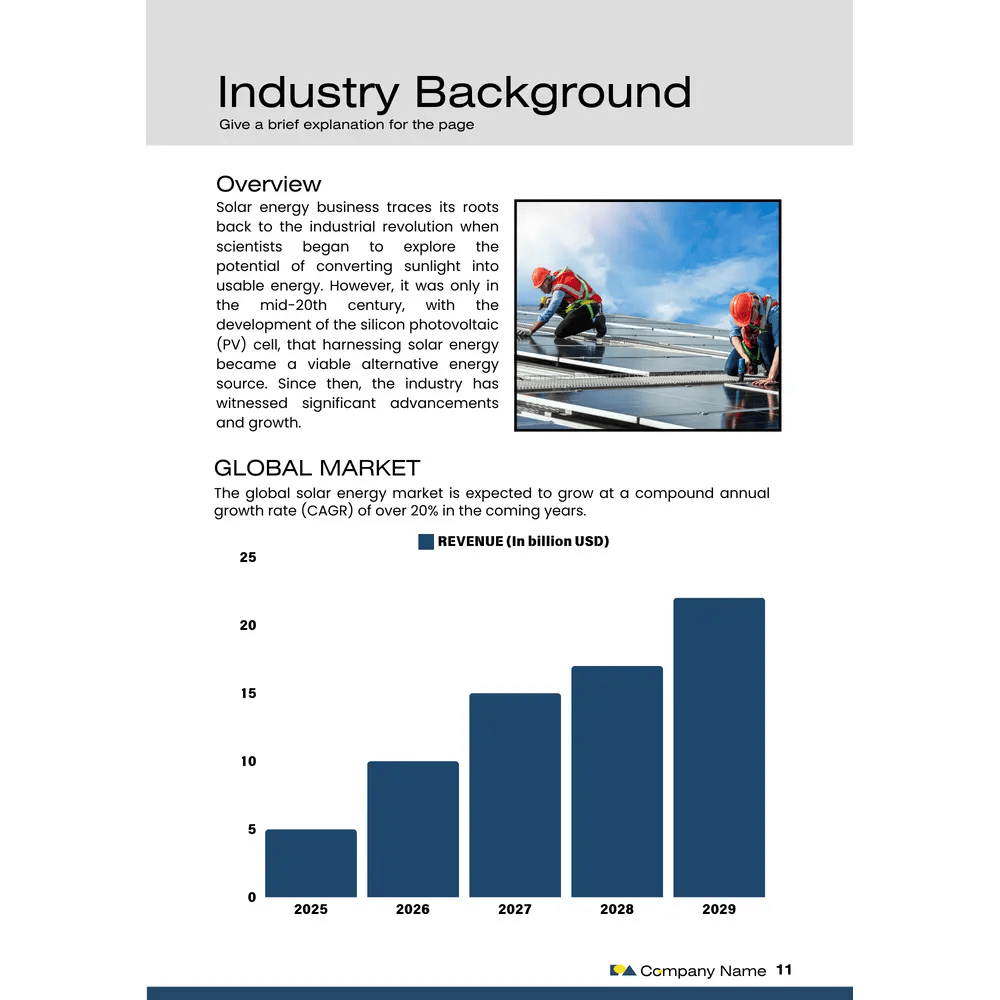 Industry Background
Give a brief explanation for the page

Overview
Solar energy business traces its roots back to the industrial revolution when scientists began to explore the potential of converting sunlight into usable energy. However, it was only in the mid-20th century, with the development of the silicon photovoltaic (PV) cell, that harnessing solar energy became a viable alternative energy source. Since then, the industry has witnessed significant advancements and growth.

GLOBAL MARKET
The global solar energy market is expected to grow at a compound annual growth rate (CAGR) of over 20% in the coming years.

REVENUE (In billion USD)
25
20
15
10
5
0
2025
2026
2027
2028
2029

Company Name 11